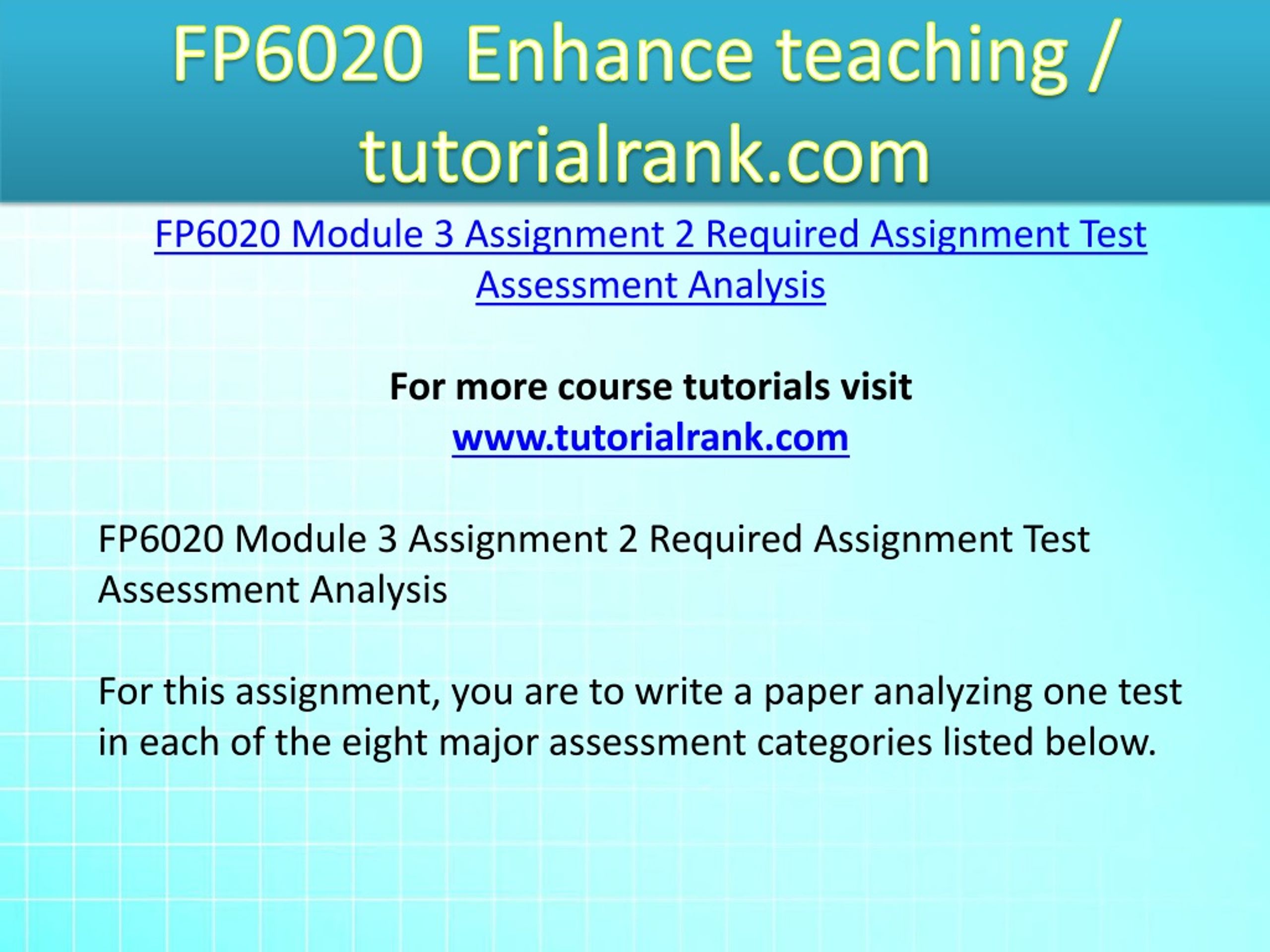 FP6020 Enhance teaching / tutorialrank.com

FP6020 Module 3 Assignment 2 Required Assignment Test Assessment Analysis

For more course tutorials visit
www.tutorialrank.com

FP6020 Module 3 Assignment 2 Required Assignment Test Assessment Analysis

For this assignment, you are to write a paper analyzing one test in each of the eight major assessment categories listed below.